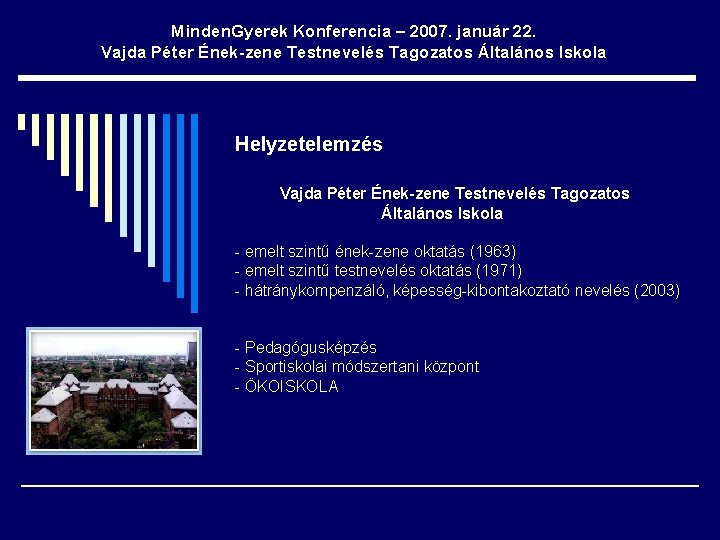 MindenGyerek Konferencia – 2007. január 22.
Vajda Péter Ének-zene Testnevelés Tagozatos Általános Iskola

Helyzetelemzés

Vajda Péter Ének-zene Testnevelés Tagozatos Általános Iskola

- emelt szintű ének-zene oktatás (1963)
- emelt szintű testnevelés oktatás (1971)
- hátránykompenzáló, képesség-kibontakoztató nevelés (2003)

- Pedagógusképzés
- Sportiskolai módszertani központ
- ÖKOISKOLA